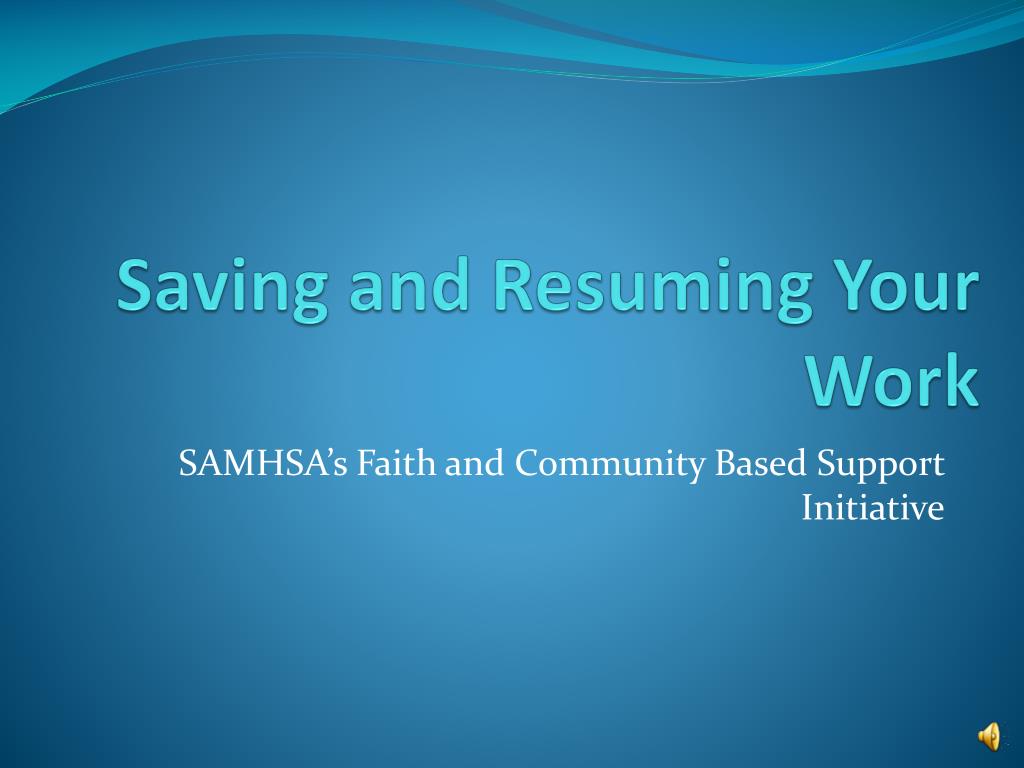 Saving and Resuming Your Work

SAMHSA’s Faith and Community Based Support Initiative